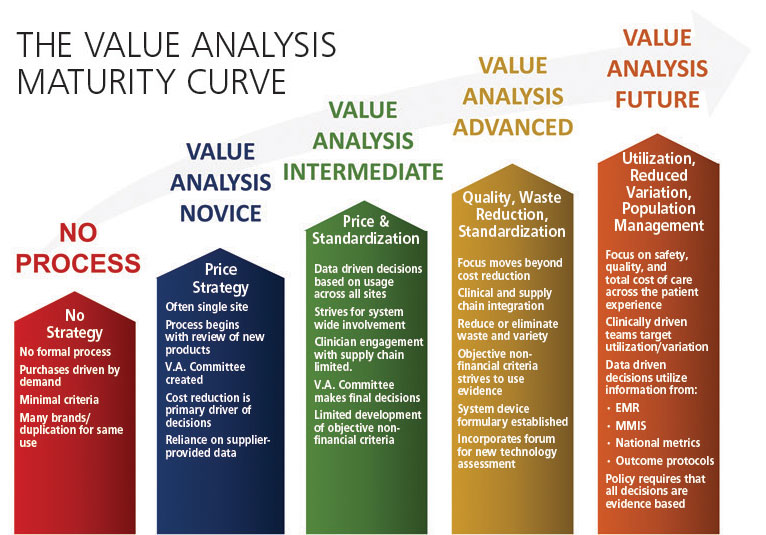 THE VALUE ANALYSIS MATURITY CURVE

NO PROCESS

No Strategy

No formal process

Purchases driven by demand

Minimal criteria

Many brands/ duplication for same use

VALUE ANALYSIS NOVICE

Price Strategy

Often single site

Process begins with review of new products

V.A. Committee created

Cost reduction is primary driver of decisions

Reliance on supplier-provided data

VALUE ANALYSIS INTERMEDIATE

Price & Standardization

Data driven decisions based on usage across all sites

Strives for system wide involvement

Clinician engagement with supply chain limited.

V.A. Committee makes final decisions

Limited development of objective non-financial criteria

VALUE ANALYSIS ADVANCED

Quality, Waste Reduction, Standardization

Focus moves beyond cost reduction

Clinical and supply chain integration

Reduce or eliminate waste and variety

Objective non-financial criteria strives to use evidence

System device formulary established

Incorporates forum for new technology assessment

VALUE ANALYSIS FUTURE

Utilization, Reduced Variation, Population Management

Focus on safety, quality, and total cost of care across the patient experience

Clinically driven teams target utilization/variation

Data driven decisions utilize information from:

• EMR

• MMIS

• National metrics

• Outcome protocols

Policy requires that all decisions are evidence based